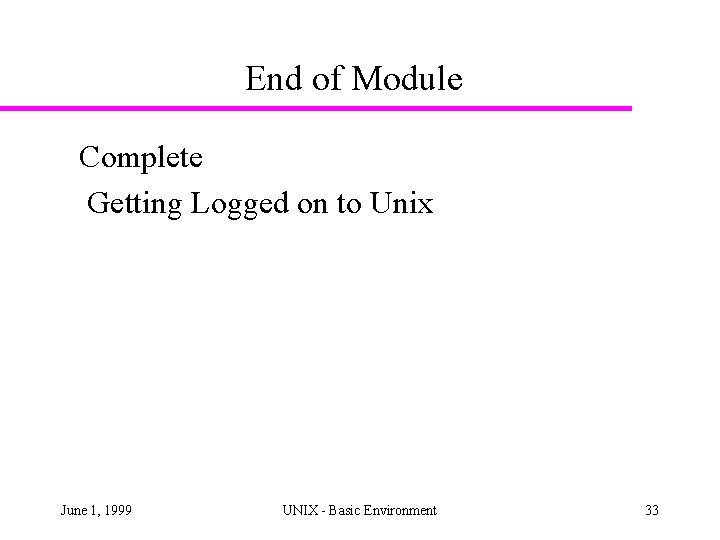 End of Module

Complete

Getting Logged on to Unix

June 1, 1999

UNIX - Basic Environment

33